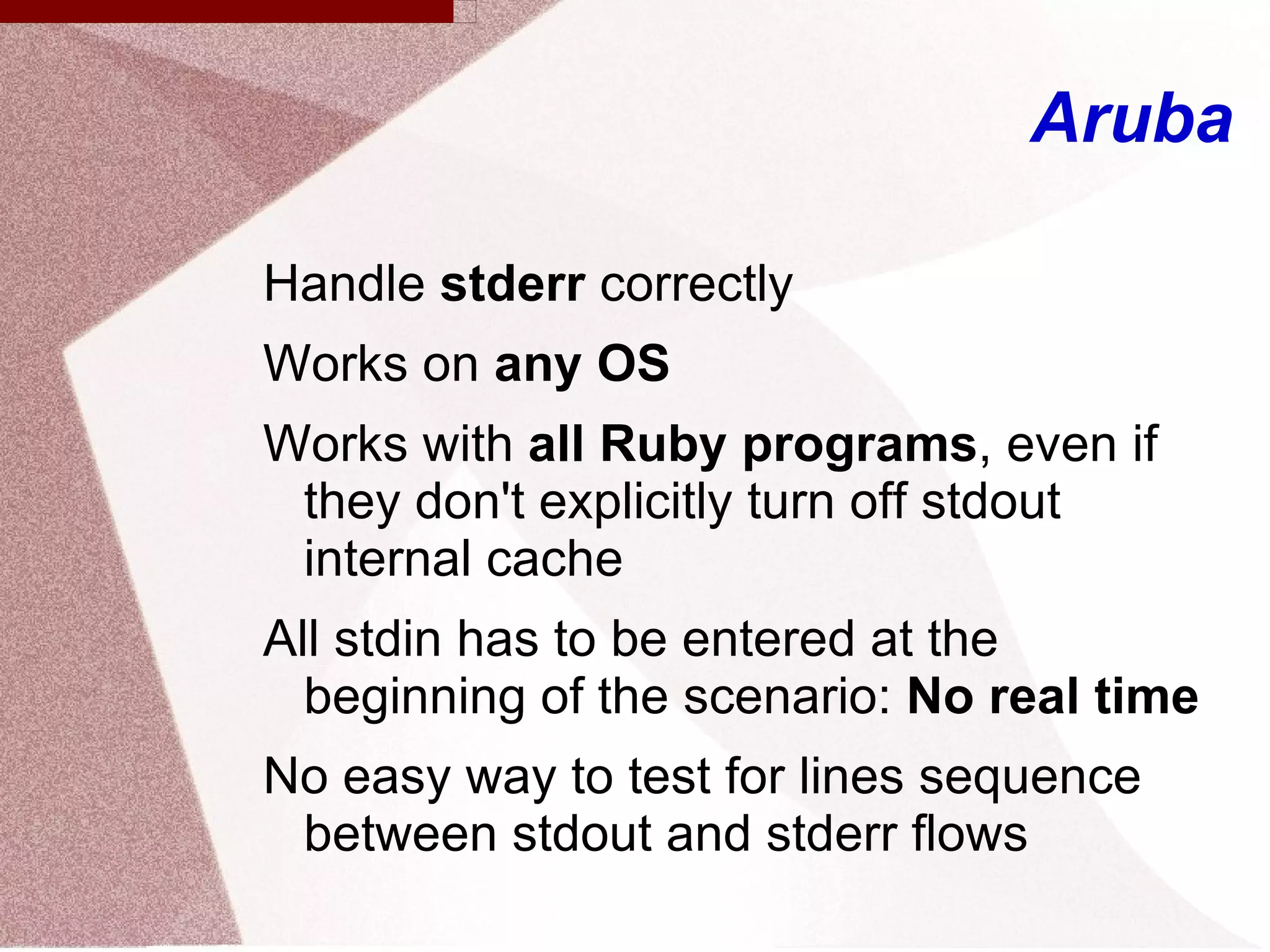 Aruba

Handle stderr correctly

Works on any OS

Works with all Ruby programs, even if they don't explicitly turn off stdout internal cache

All stdin has to be entered at the beginning of the scenario: No real time

No easy way to test for lines sequence between stdout and stderr flows